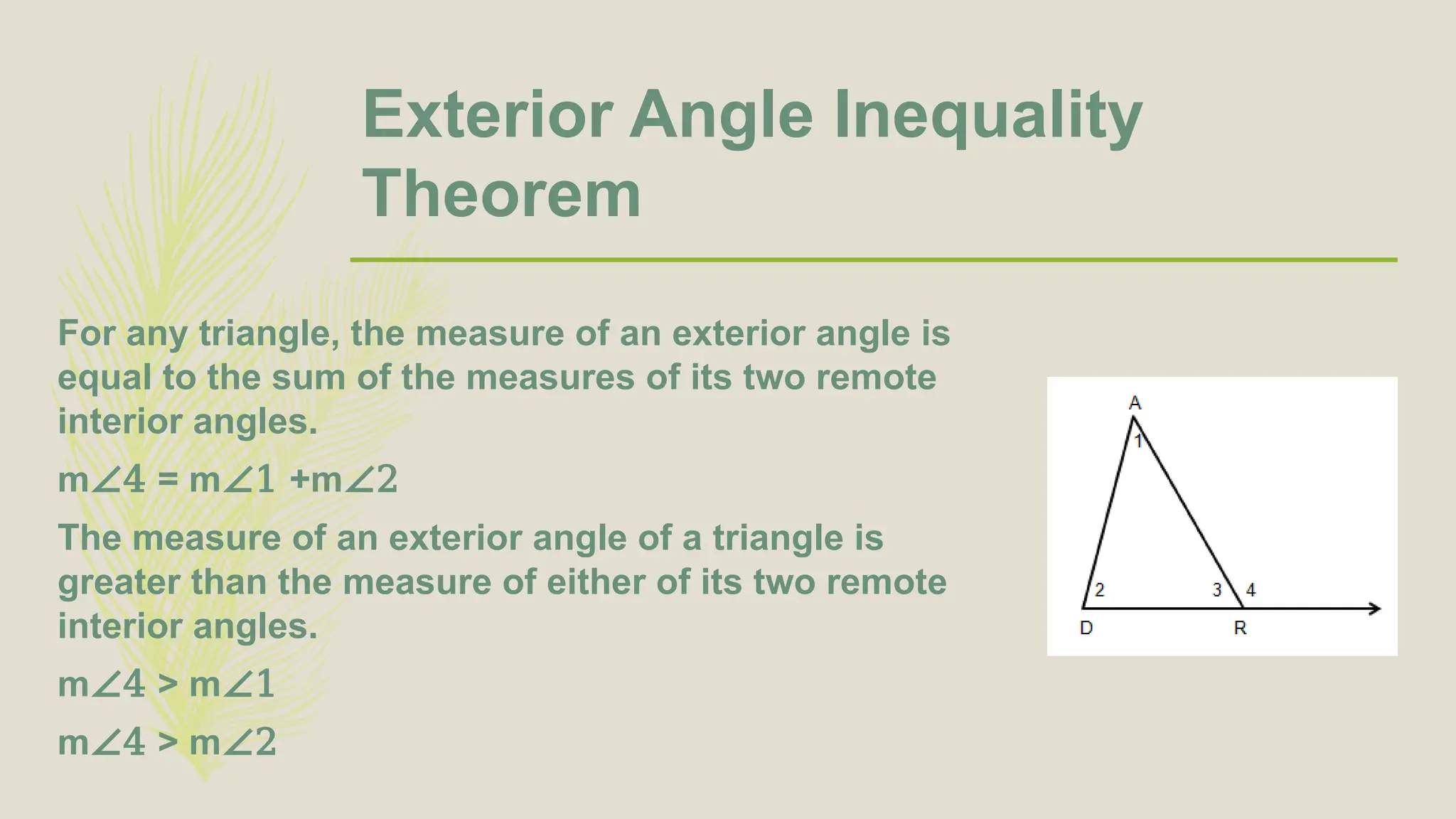 Exterior Angle Inequality Theorem

For any triangle, the measure of an exterior angle is equal to the sum of the measures of its two remote interior angles.

$m\angle 4 = m\angle 1 + m\angle 2$

The measure of an exterior angle of a triangle is greater than the measure of either of its two remote interior angles.

$m\angle 4 > m\angle 1$

$m\angle 4 > m\angle 2$

A
1
2
3
4
D
R